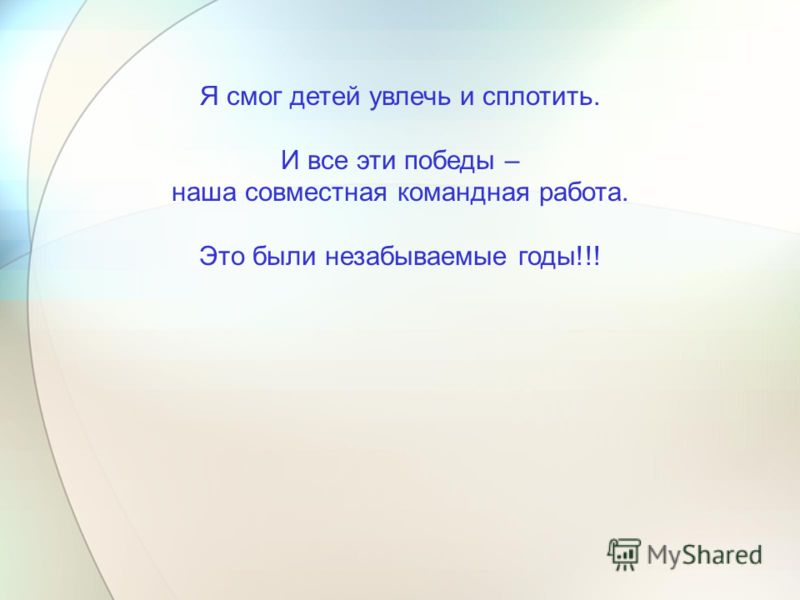 Я смог детей увлечь и сплотить.

И все эти победы –
наша совместная командная работа.

Это были незабываемые годы!!!

MyShared